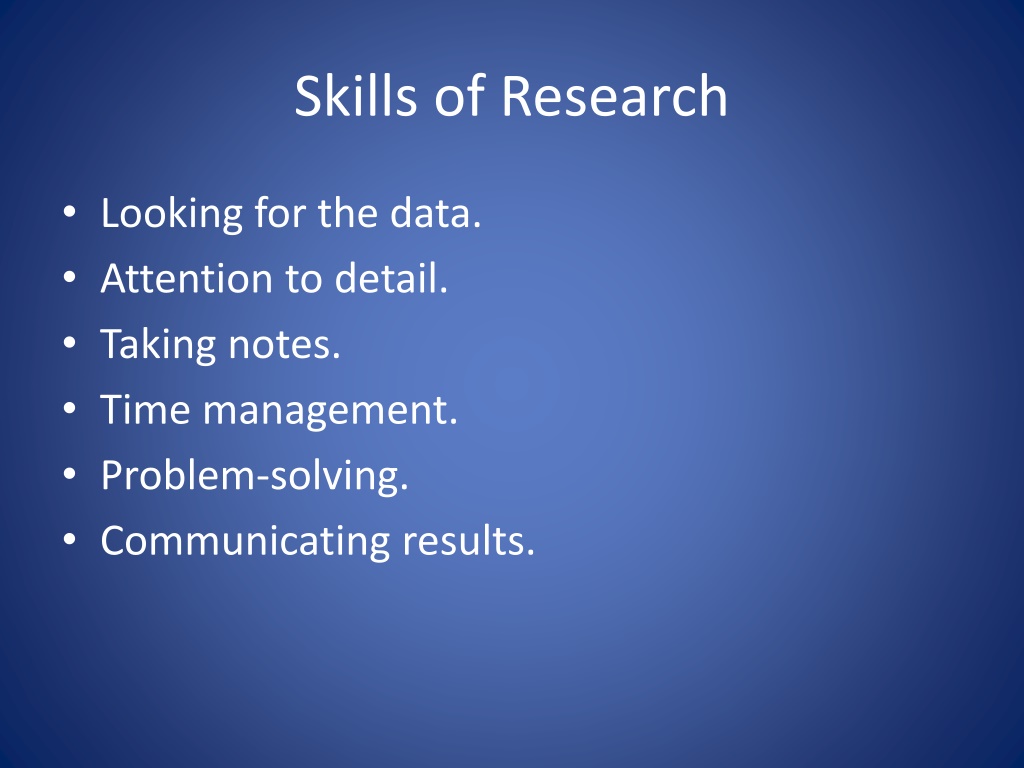 Skills of Research

• Looking for the data.
• Attention to detail.
• Taking notes.
• Time management.
• Problem-solving.
• Communicating results.